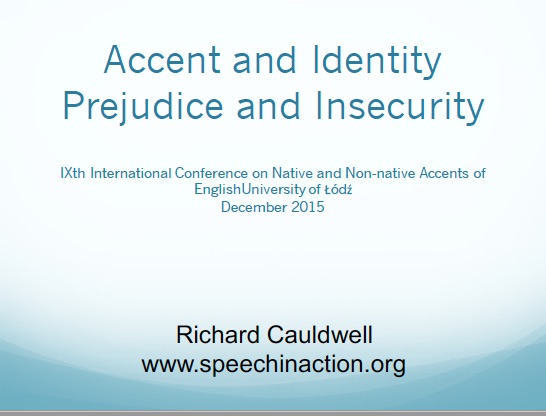 Accent and Identity
Prejudice and Insecurity

IXth International Conference on Native and Non-native Accents of EnglishUniversity of Łódź
December 2015

Richard Cauldwell
www.speechinaction.org